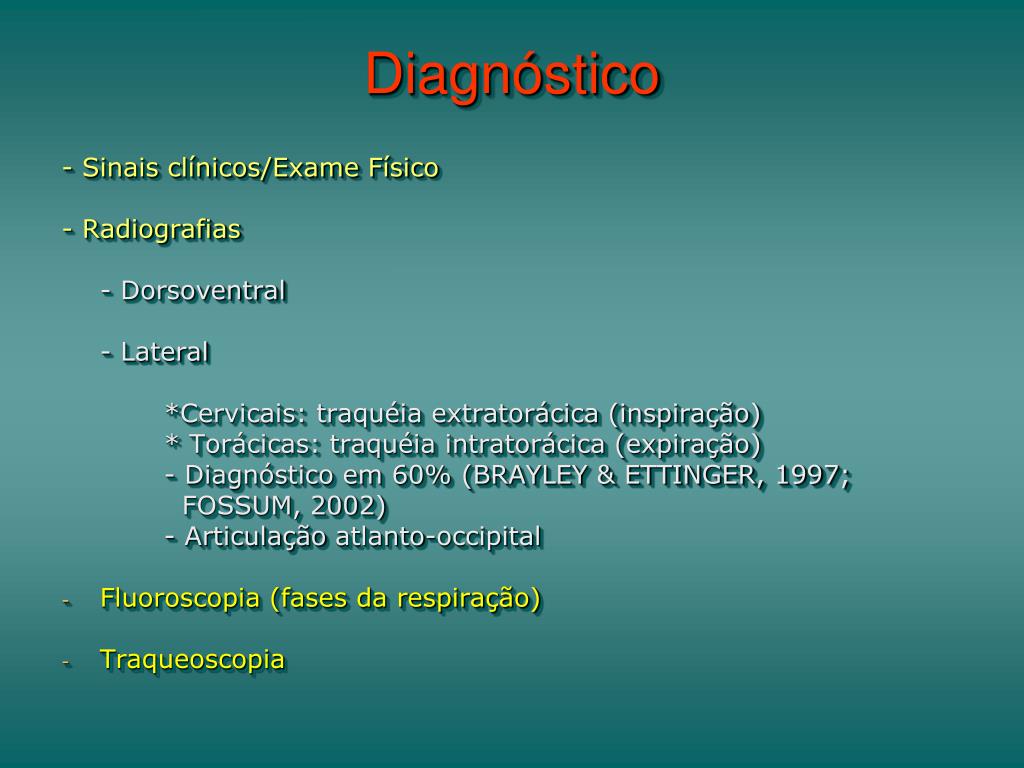 Diagnóstico

- Sinais clínicos/Exame Físico

- Radiografias

- Dorsoventral

- Lateral

*Cervicais: traquéia extratorácica (inspiração)
* Torácicas: traquéia intratorácica (expiração)
- Diagnóstico em 60% (BRAYLEY & ETTINGER, 1997; FOSSUM, 2002)
- Articulação atlanto-occipital

- Fluoroscopia (fases da respiração)

- Traqueoscopia